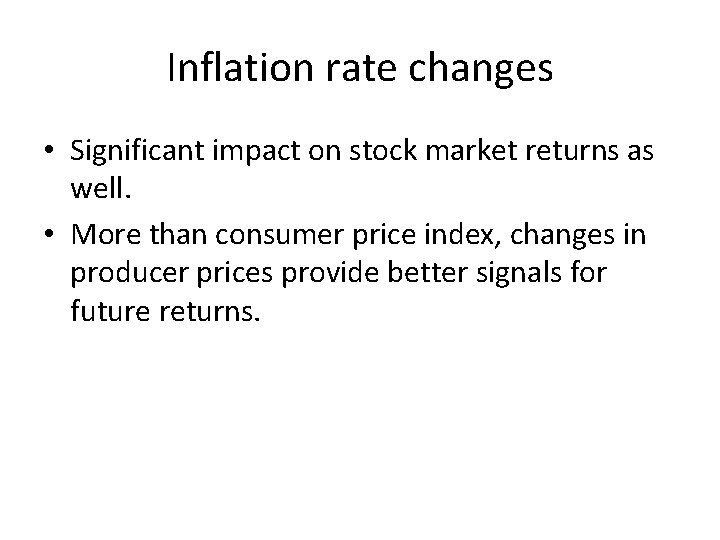 Inflation rate changes

• Significant impact on stock market returns as well.
• More than consumer price index, changes in producer prices provide better signals for future returns.